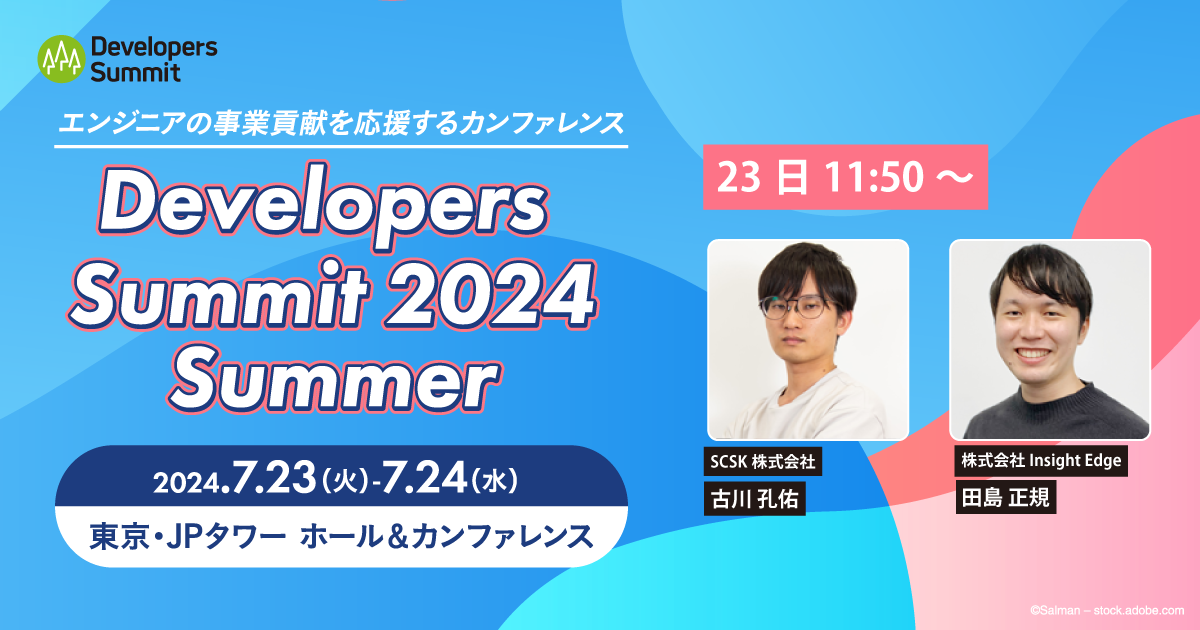 Developers Summit

エンジニアの事業貢献を応援するカンファレンス

Developers Summit 2024 Summer

2024.7.23（火）-7.24（水）

東京・JPタワー ホール＆カンファレンス

23 日 11:50 〜

SCSK 株式会社
古川 孔佑

株式会社 Insight Edge
田島 正規

©Salman – stock.adobe.com